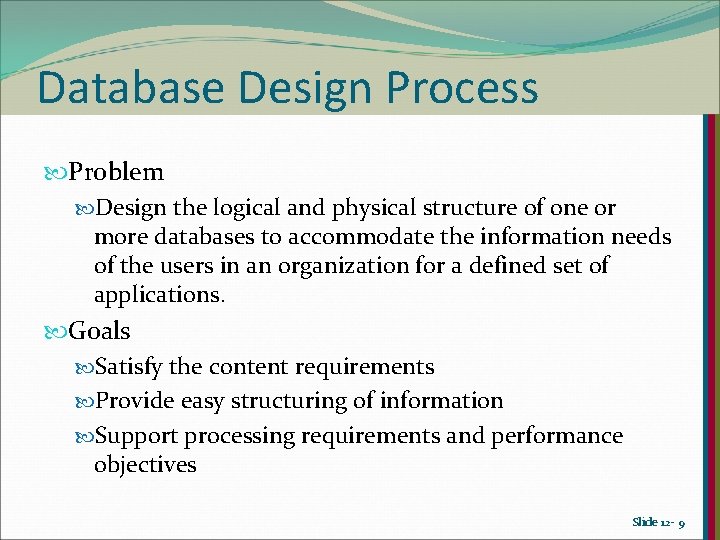 Database Design Process

Problem

Design the logical and physical structure of one or more databases to accommodate the information needs of the users in an organization for a defined set of applications.

Goals

Satisfy the content requirements

Provide easy structuring of information

Support processing requirements and performance objectives

Slide 12- 9